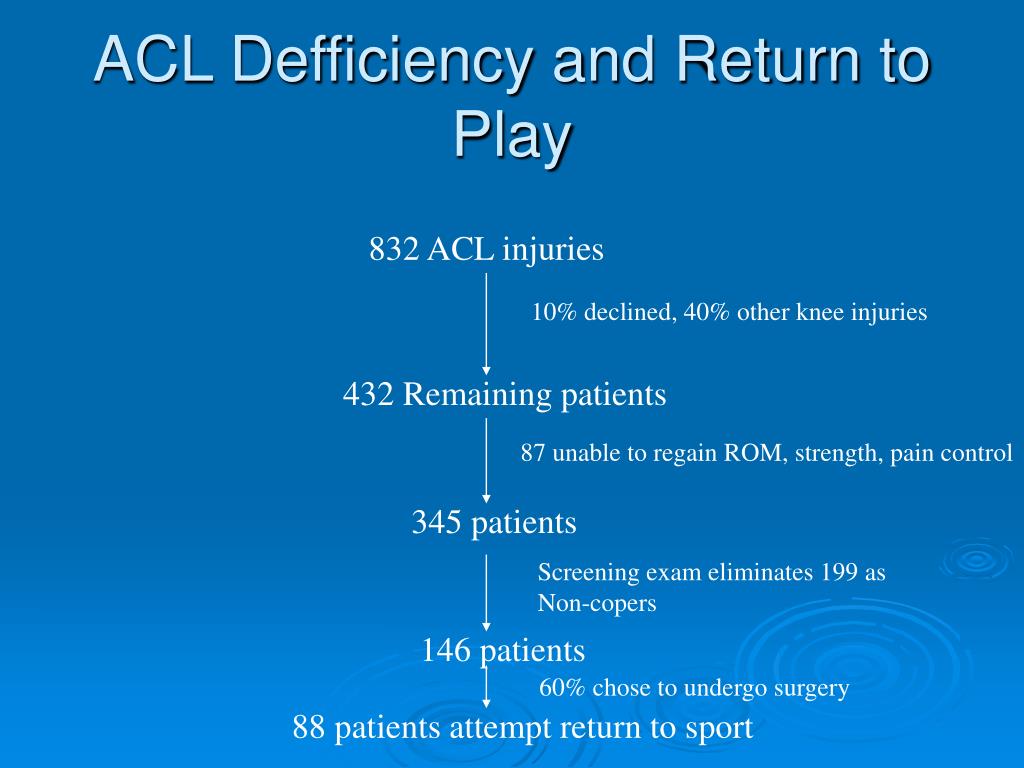 ACL Defficiency and Return to Play

832 ACL injuries

10% declined, 40% other knee injuries

432 Remaining patients

87 unable to regain ROM, strength, pain control

345 patients

Screening exam eliminates 199 as Non-copers

146 patients

60% chose to undergo surgery

88 patients attempt return to sport